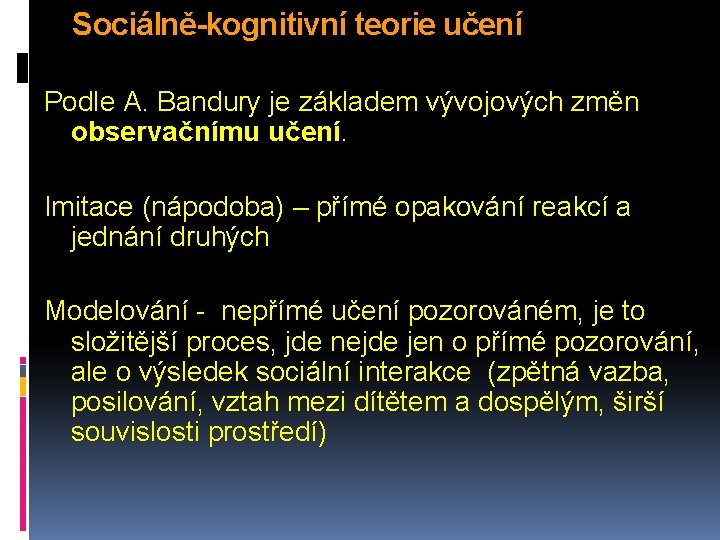 Sociálně-kognitivní teorie učení

Podle A. Bandury je základem vývojových změn observačnímu učení.

Imitace (nápodoba) – přímé opakování reakcí a jednání druhých

Modelování - nepřímé učení pozorováném, je to složitější proces, jde nejde jen o přímé pozorování, ale o výsledek sociální interakce (zpětná vazba, posilování, vztah mezi dítětem a dospělým, širší souvislosti prostředí)